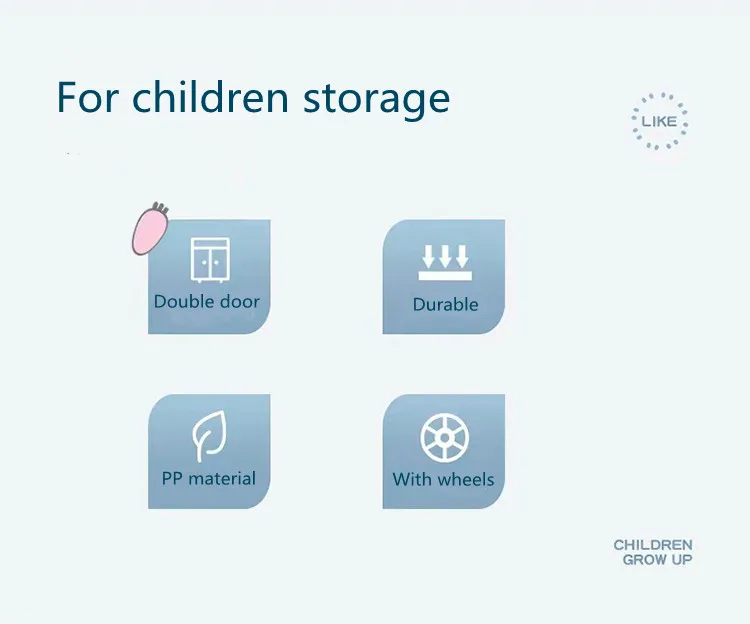 For children storage

LIKE

Double door

Durable

PP material

With wheels

CHILDREN
GROW UP